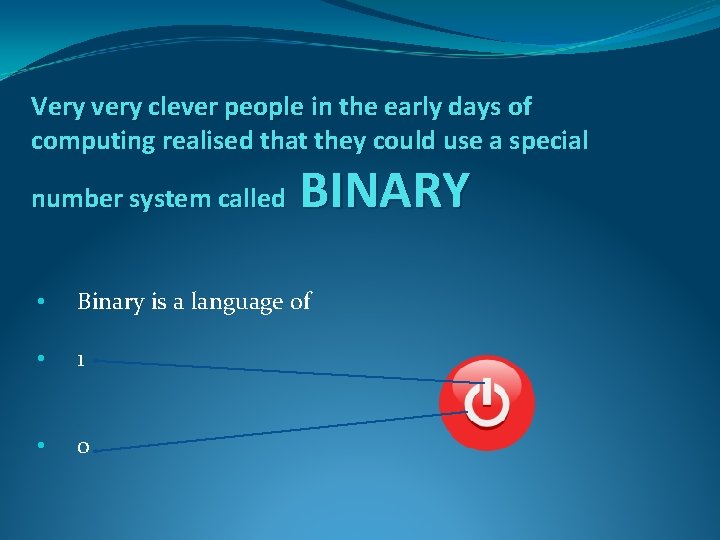 Very very clever people in the early days of computing realised that they could use a special number system called BINARY

• Binary is a language of

• 1

• 0